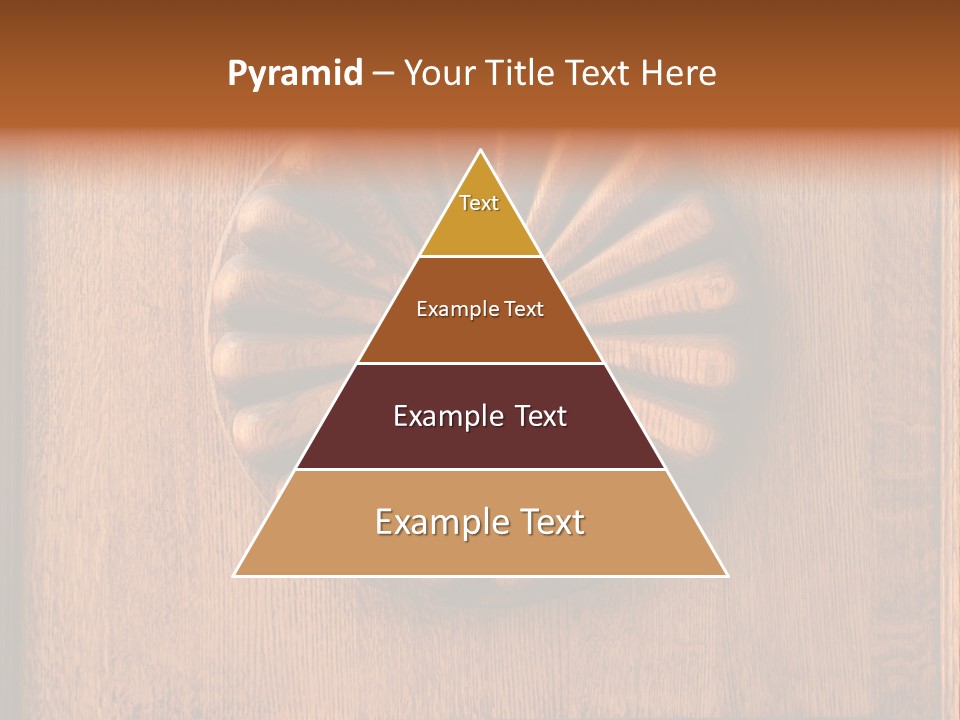 Pyramid – Your Title Text Here

Text

Example Text

Example Text

Example Text